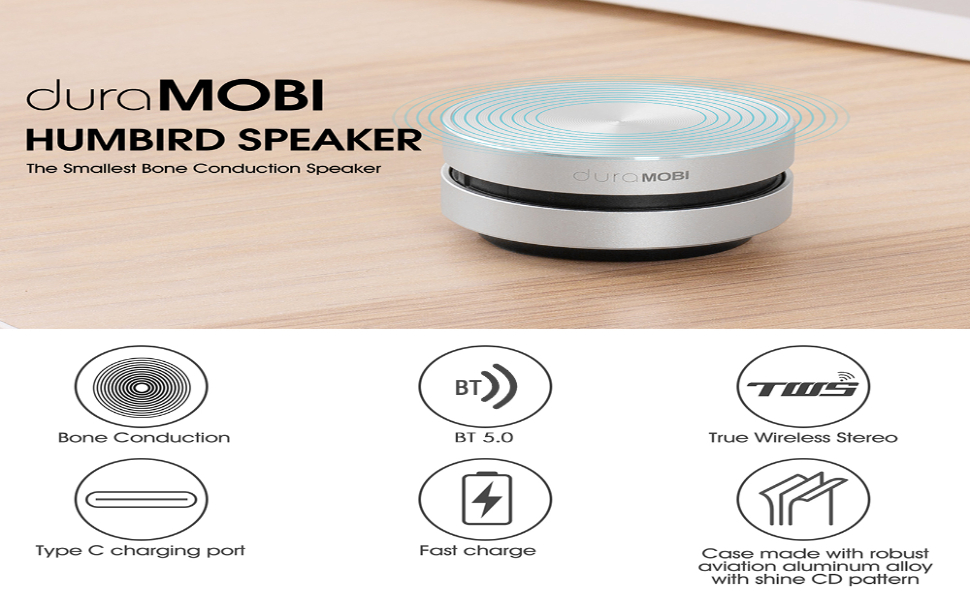 duraMOBI
HUMBIRD SPEAKER
The Smallest Bone Conduction Speaker

duraMOBI

Bone Conduction

BT

BT 5.0

TWS

True Wireless Stereo

Type C charging port

Fast charge

Case made with robust aviation aluminum alloy with shine CD pattern